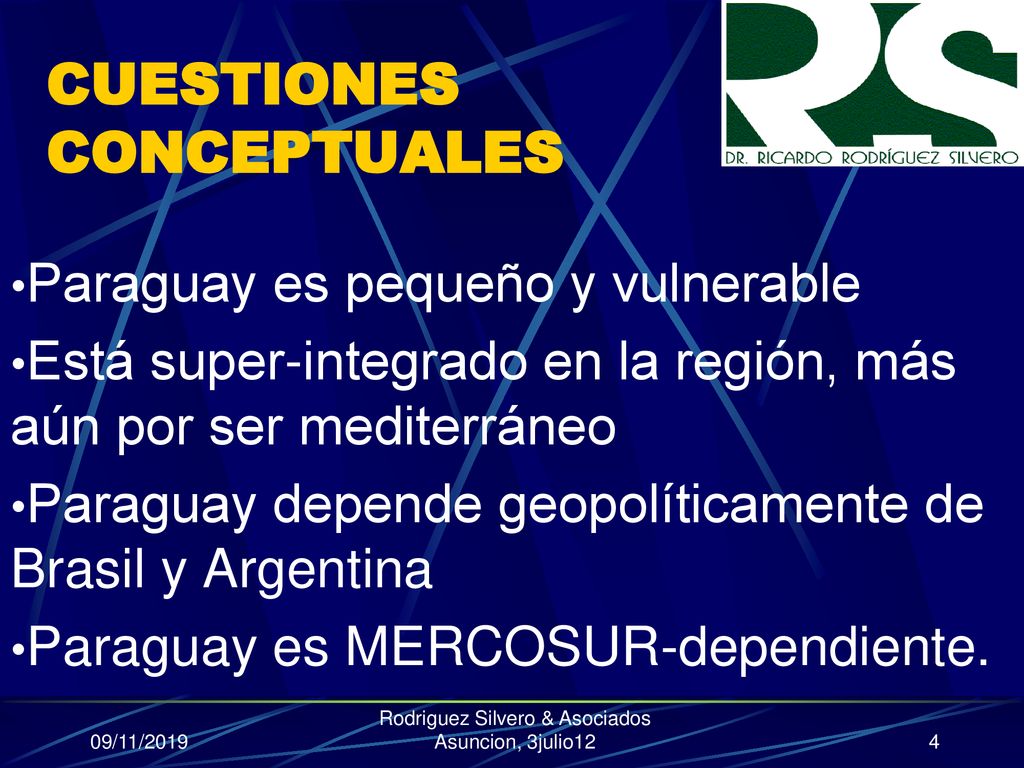 CUESTIONES CONCEPTUALES

RS
DR. RICARDO RODRÍGUEZ SILVERO

•Paraguay es pequeño y vulnerable

•Está super-integrado en la región, más aún por ser mediterráneo

•Paraguay depende geopolíticamente de Brasil y Argentina

•Paraguay es MERCOSUR-dependiente.

09/11/2019

Rodriguez Silvero & Asociados
Asuncion, 3julio12

4